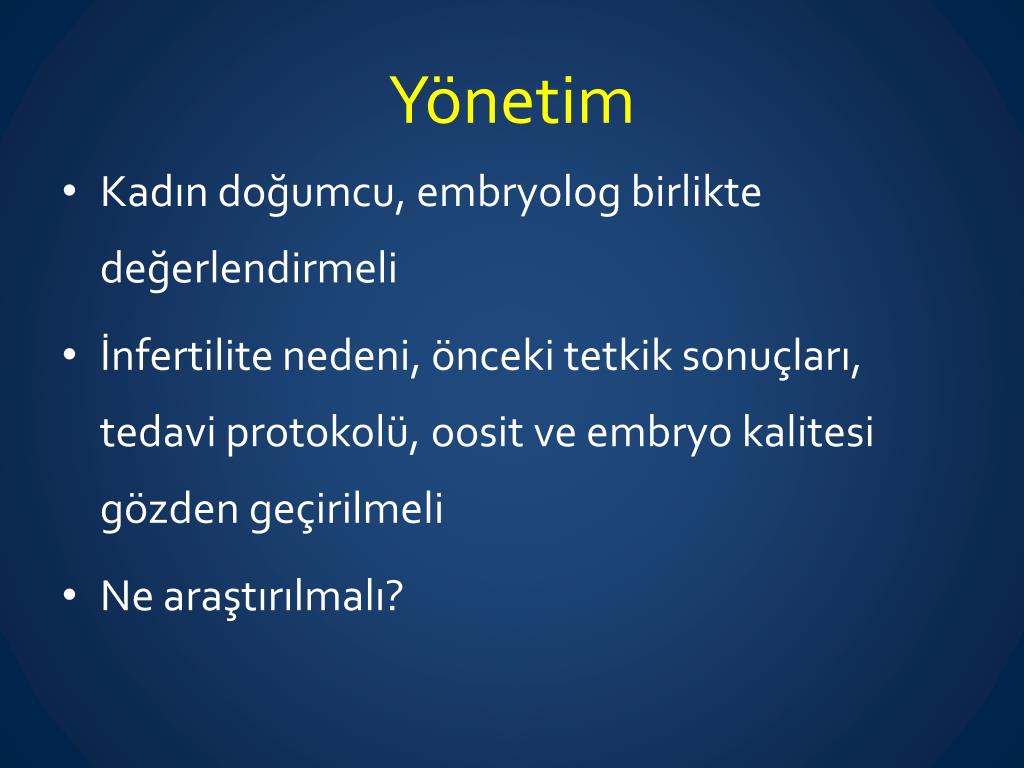 Yönetim

• Kadın doğumcu, embryolog birlikte değerlendirmeli

• İnfertilite nedeni, önceki tetkik sonuçları, tedavi protokolü, oosit ve embryo kalitesi gözden geçirilmeli

• Ne araştırılmalı?